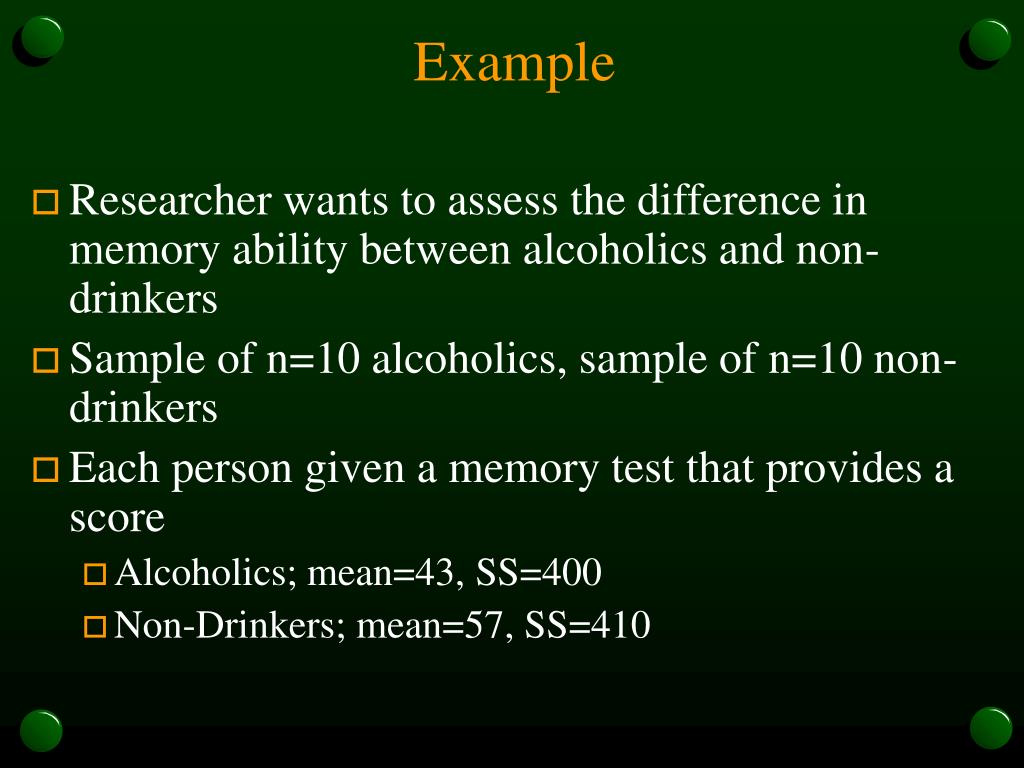 Example

Researcher wants to assess the difference in memory ability between alcoholics and non-drinkers

Sample of n=10 alcoholics, sample of n=10 non-drinkers

Each person given a memory test that provides a score

Alcoholics; mean=43, SS=400

Non-Drinkers; mean=57, SS=410